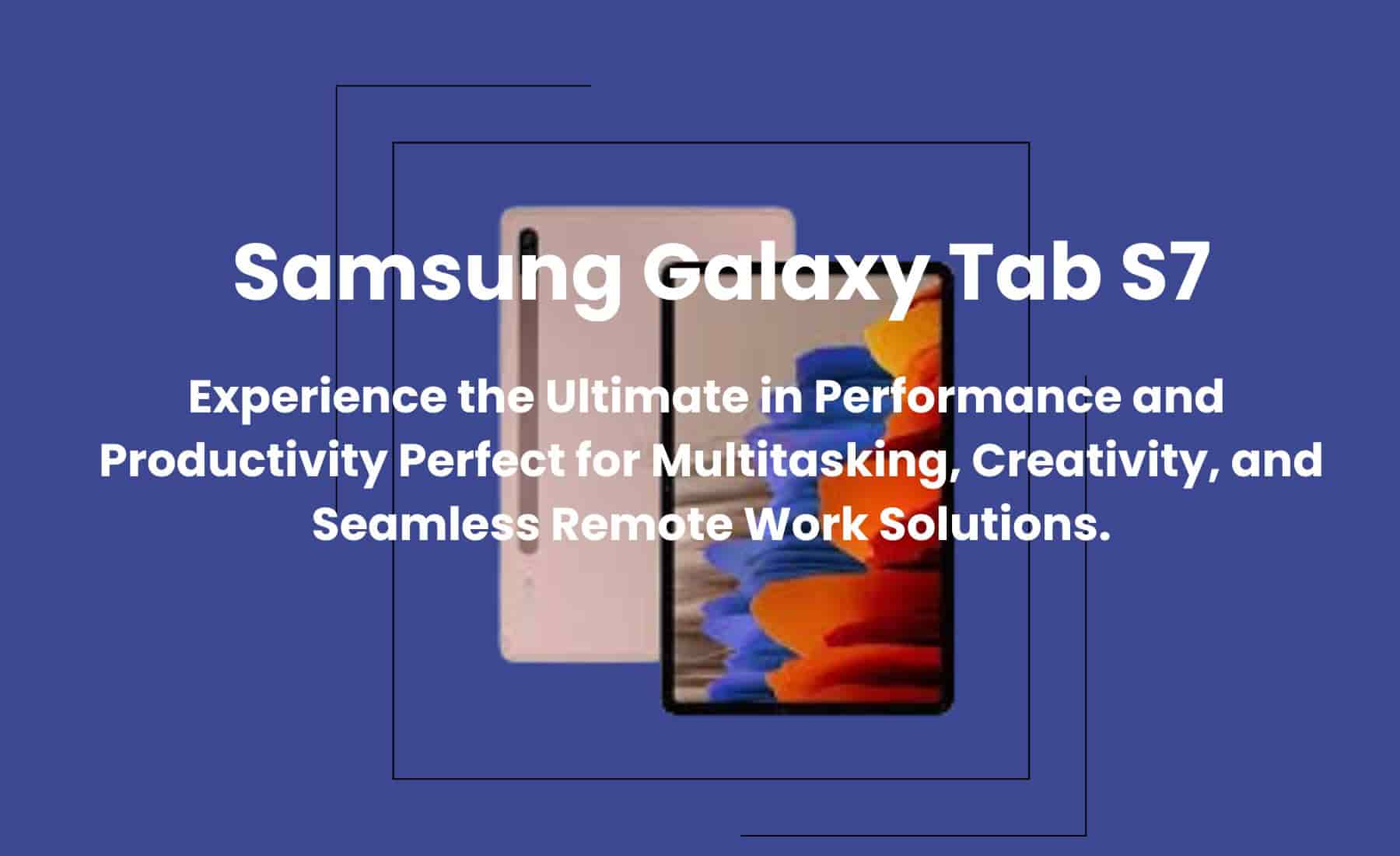 Samsung Galaxy Tab S7

Experience the Ultimate in Performance and Productivity Perfect for Multitasking, Creativity, and Seamless Remote Work Solutions.